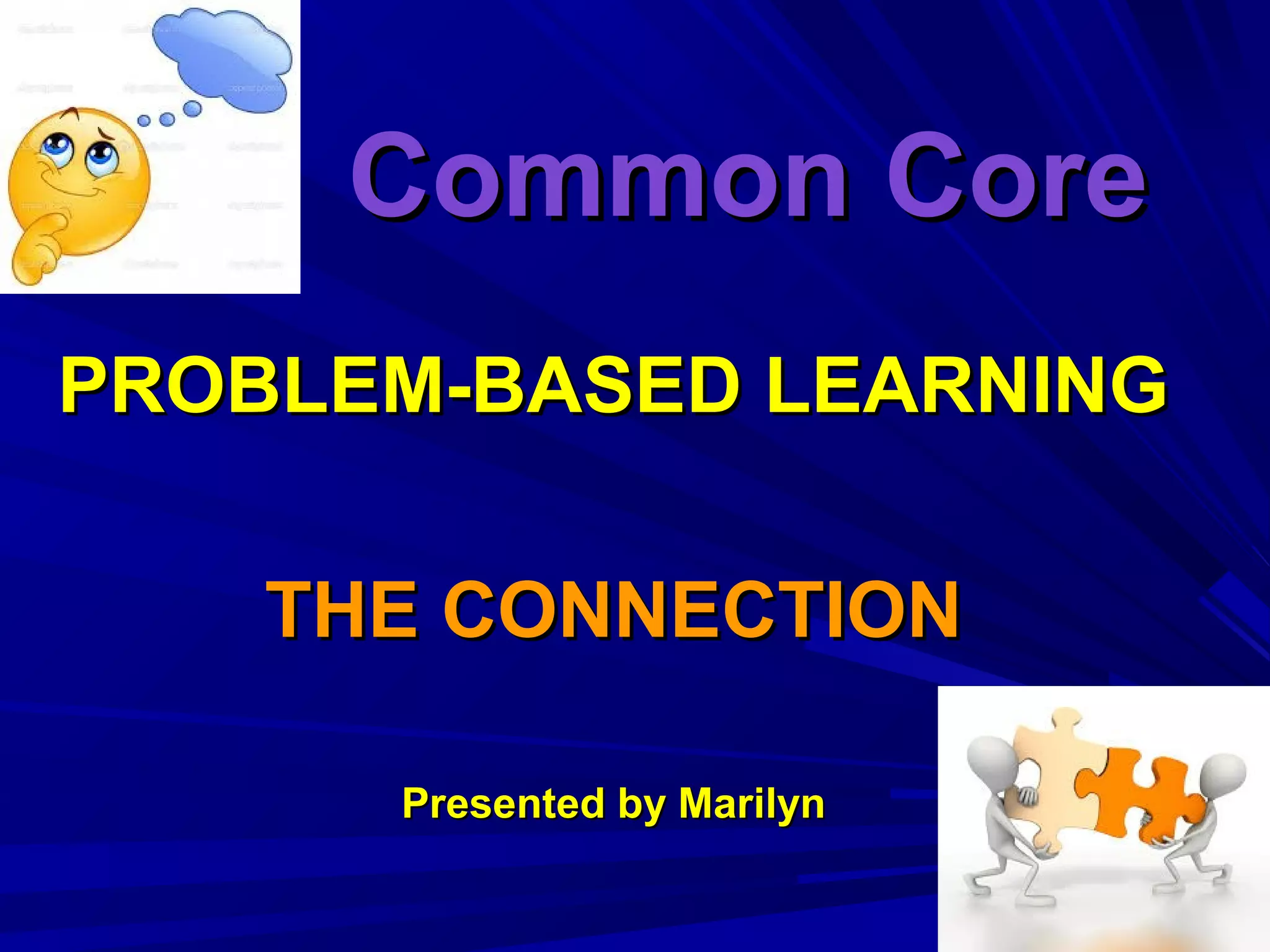 Common Core

PROBLEM-BASED LEARNING

THE CONNECTION

Presented by Marilyn